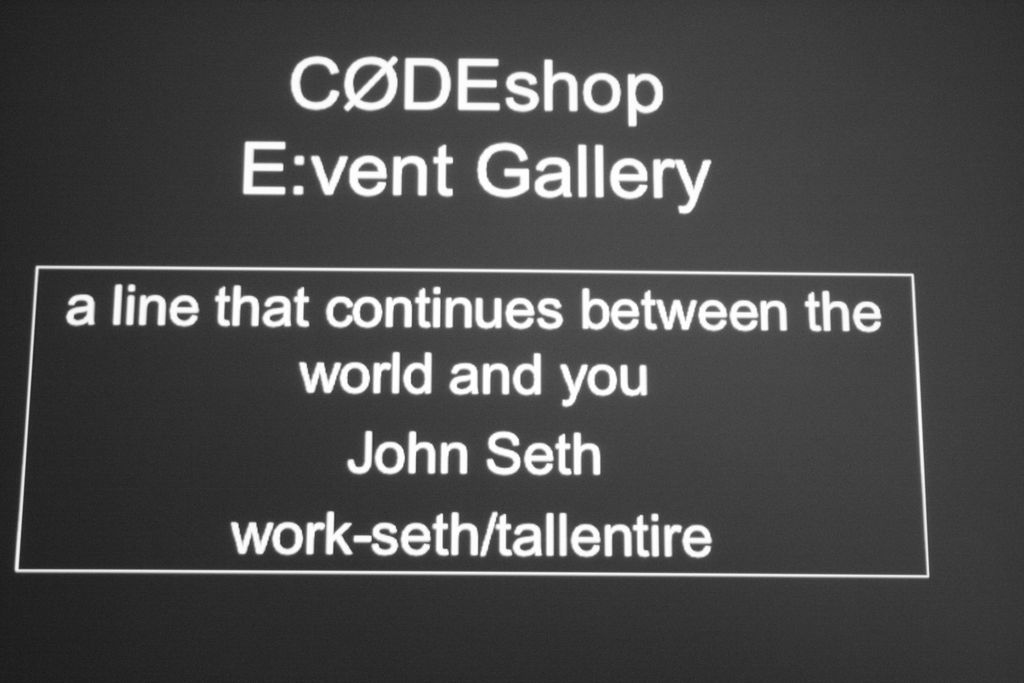 CØDEshop
E:vent Gallery

a line that continues between the world and you

John Seth

work-seth/tallentire